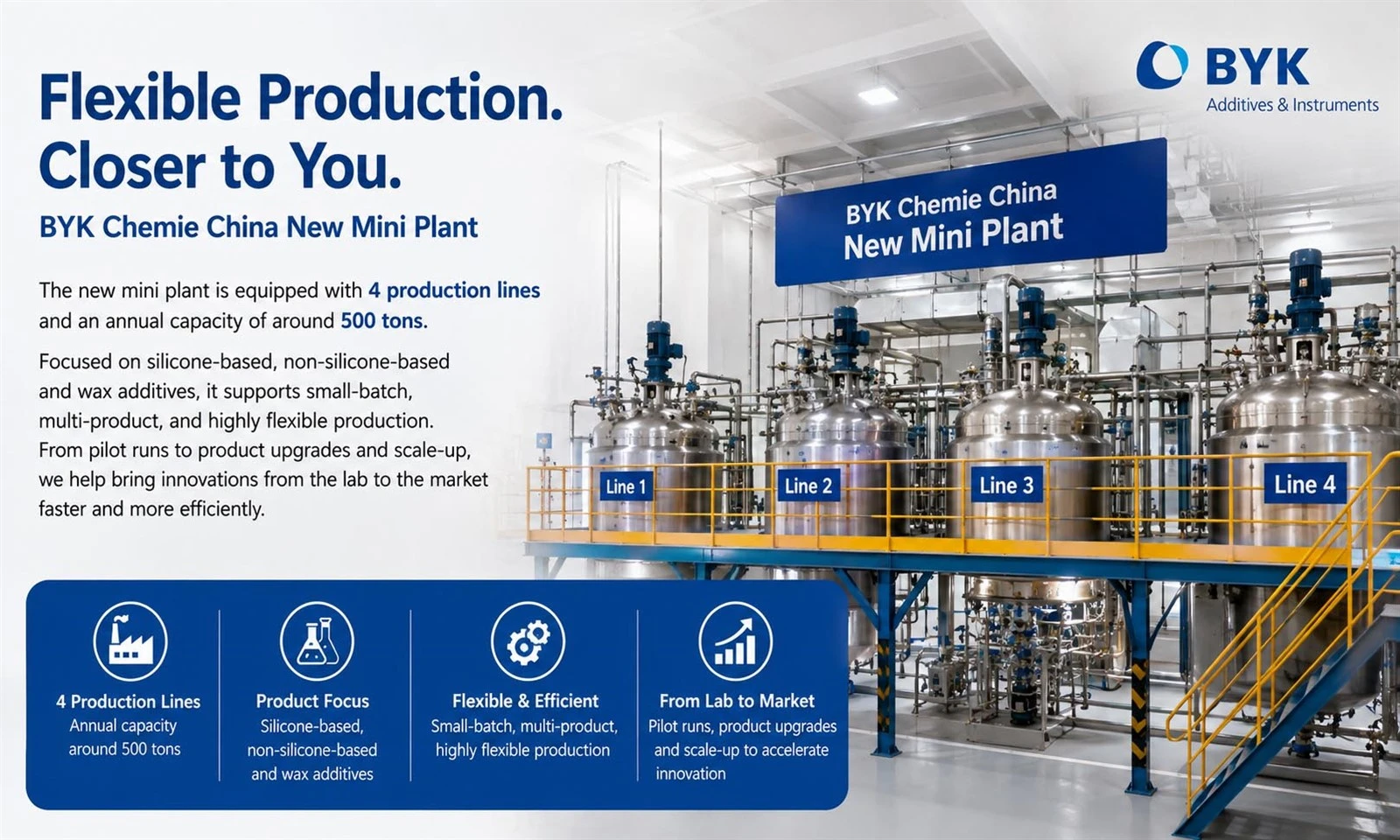 BYK
Additives & Instruments

Flexible Production. Closer to You.

BYK Chemie China New Mini Plant

The new mini plant is equipped with 4 production lines and an annual capacity of around 500 tons.

Focused on silicone-based, non-silicone-based and wax additives, it supports small-batch, multi-product, and highly flexible production. From pilot runs to product upgrades and scale-up, we help bring innovations from the lab to the market faster and more efficiently.

BYK Chemie China
New Mini Plant

Line 1
Line 2
Line 3
Line 4

4 Production Lines
Annual capacity around 500 tons

Product Focus
Silicone-based, non-silicone-based and wax additives

Flexible & Efficient
Small-batch, multi-product, highly flexible production

From Lab to Market
Pilot runs, product upgrades and scale-up to accelerate innovation